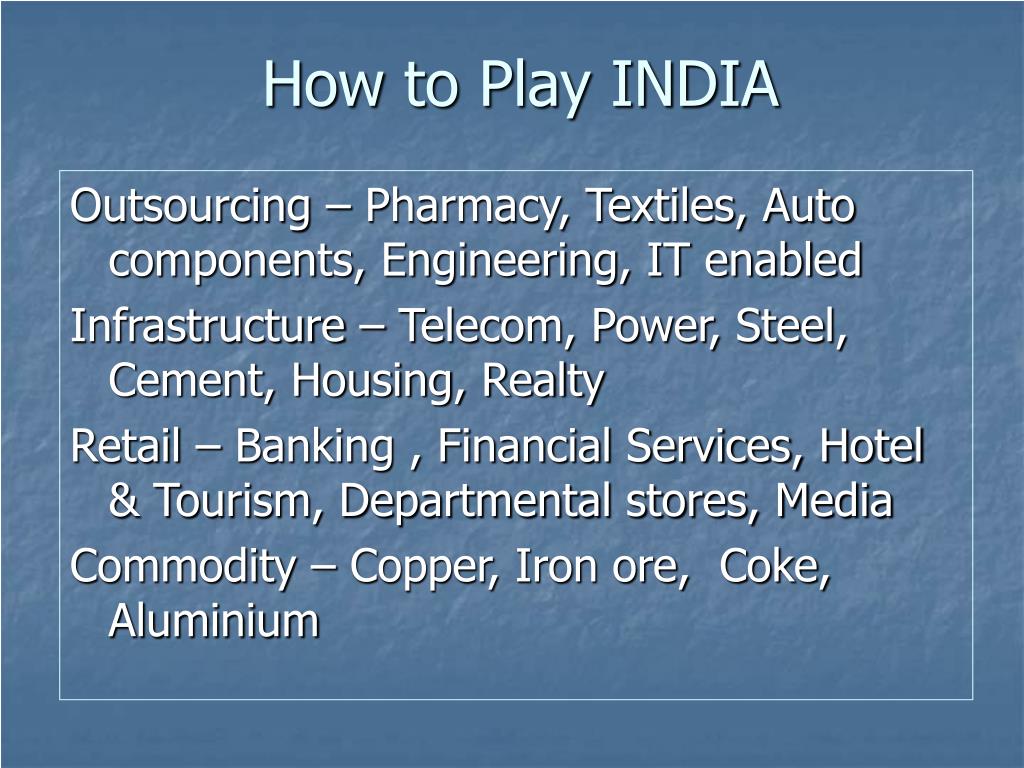 How to Play INDIA

Outsourcing – Pharmacy, Textiles, Auto components, Engineering, IT enabled

Infrastructure – Telecom, Power, Steel, Cement, Housing, Realty

Retail – Banking , Financial Services, Hotel & Tourism, Departmental stores, Media

Commodity – Copper, Iron ore,  Coke, Aluminium